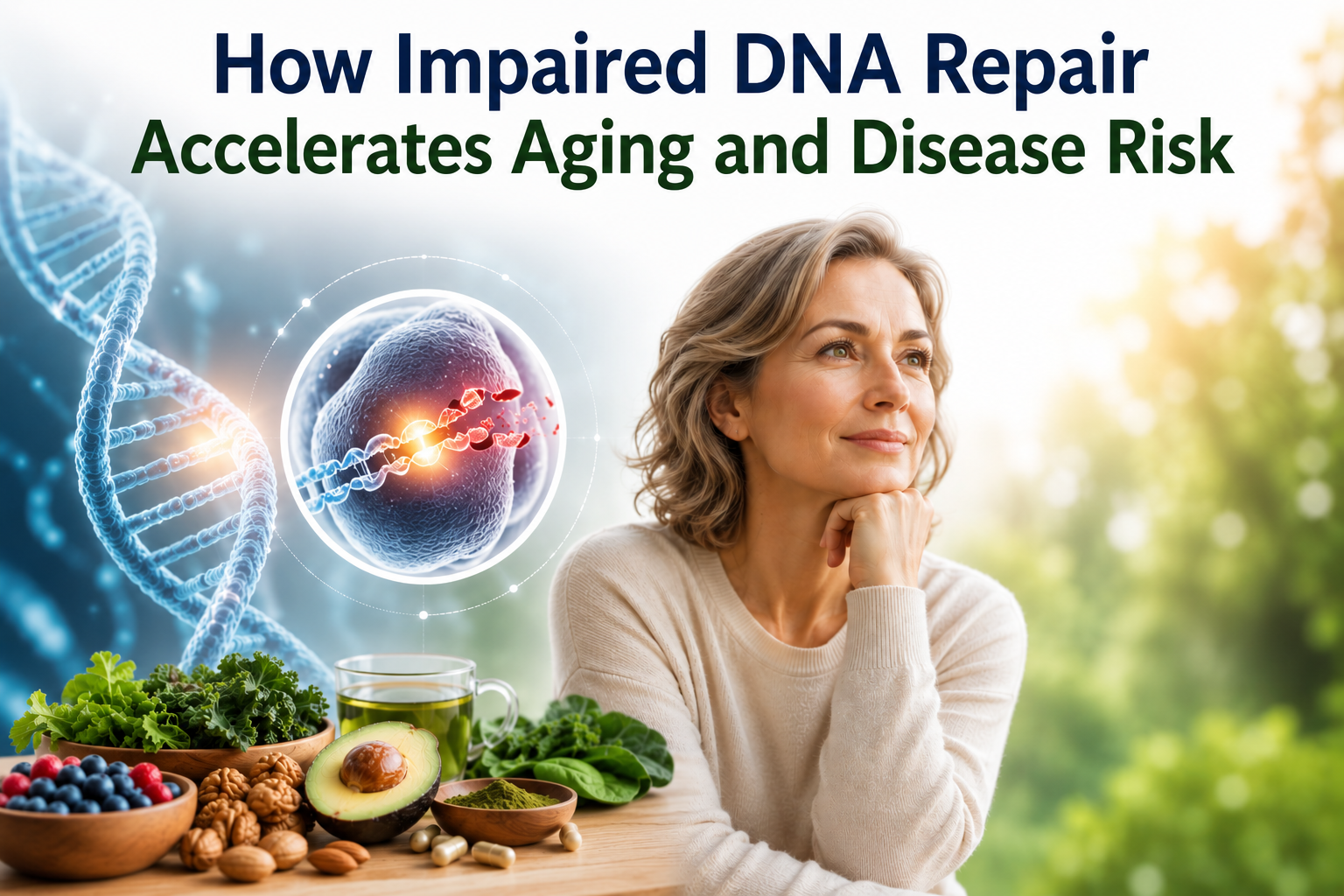 How Impaired DNA Repair
Accelerates Aging and Disease Risk